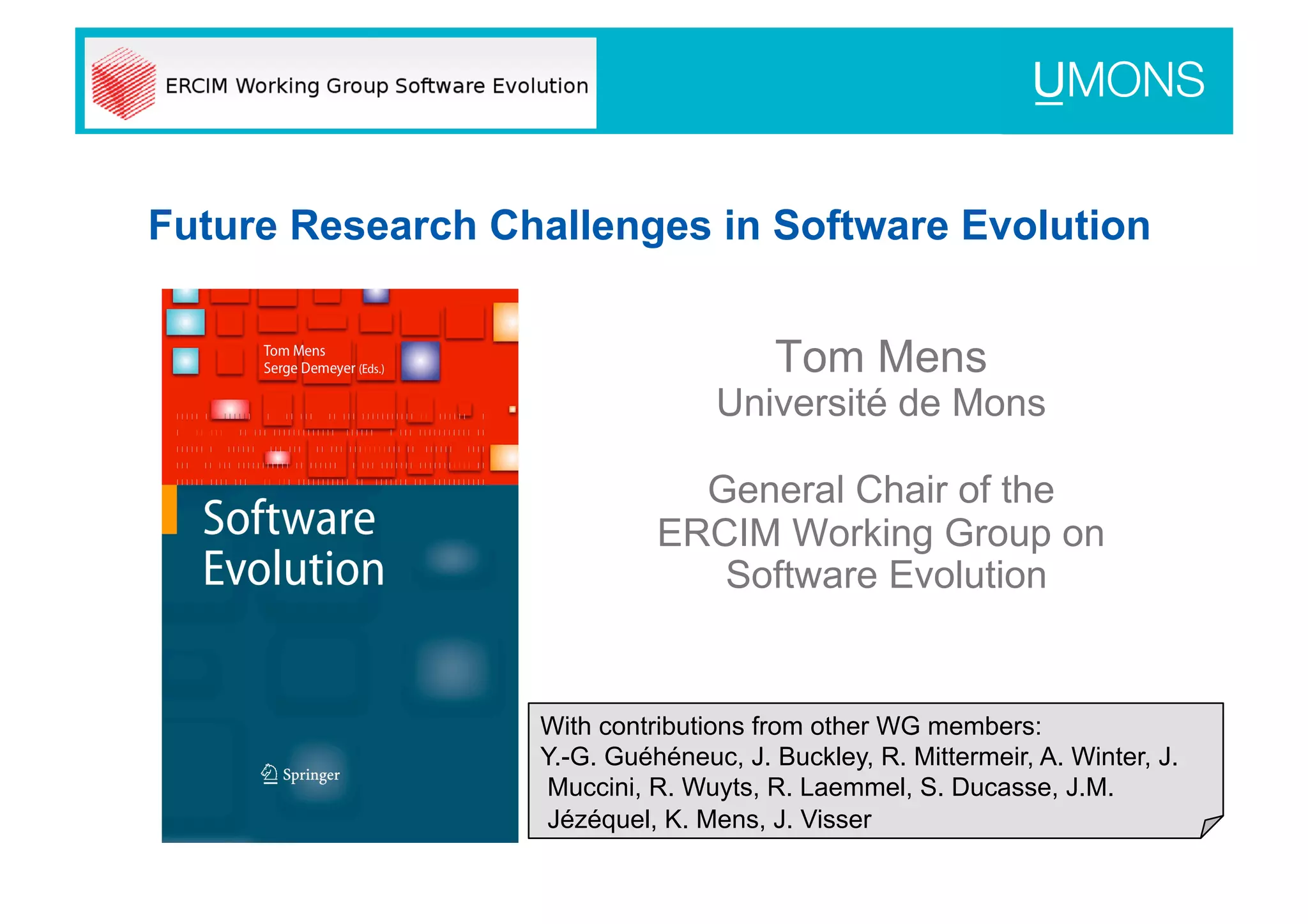 ERCIM Working Group Software Evolution

UMONS

Future Research Challenges in Software Evolution

Tom Mens
Serge Demeyer (Eds.)

Software Evolution

Springer

Tom Mens
Université de Mons

General Chair of the ERCIM Working Group on Software Evolution

With contributions from other WG members:
Y.-G. Guéhéneuc, J. Buckley, R. Mittermeir, A. Winter, J. Muccini, R. Wuyts, R. Laemmel, S. Ducasse, J.M. Jézéquel, K. Mens, J. Visser